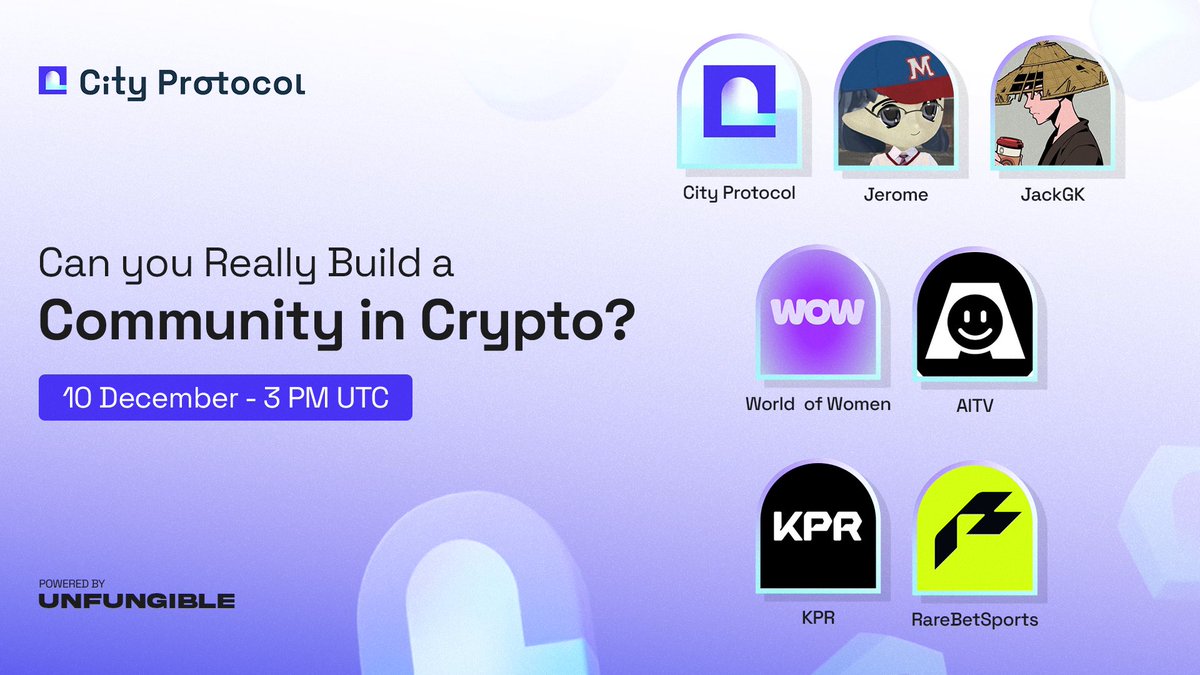 City Protocol

Can you Really Build a
Community in Crypto?

10 December - 3 PM UTC

POWERED BY
UNFUNGIBLE

City Protocol

M

Jerome

JackGK

WOW

World of Women

AITV

KPR

KPR

RareBetSports